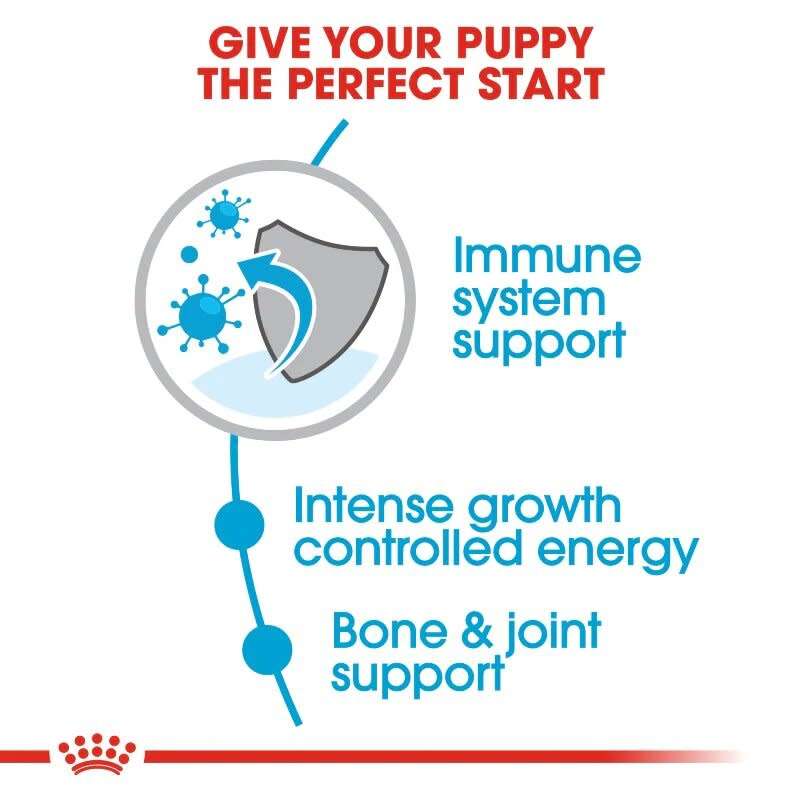 GIVE YOUR PUPPY THE PERFECT START

Immune system support

Intense growth controlled energy

Bone & joint support